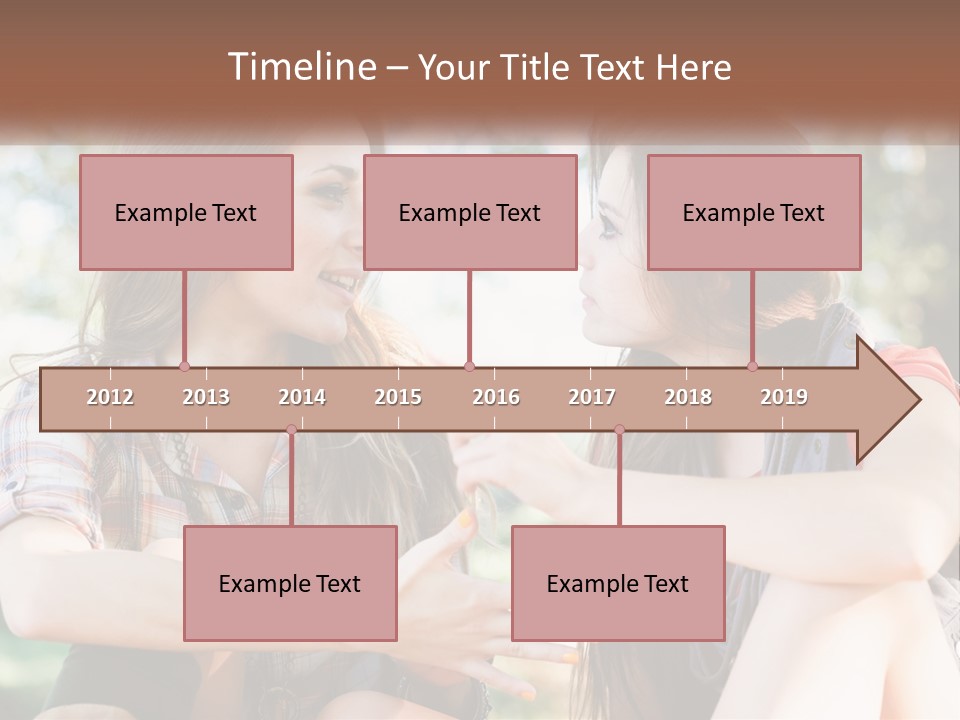 Timeline – Your Title Text Here

Example Text

Example Text

Example Text

2012 2013 2014 2015 2016 2017 2018 2019

Example Text

Example Text